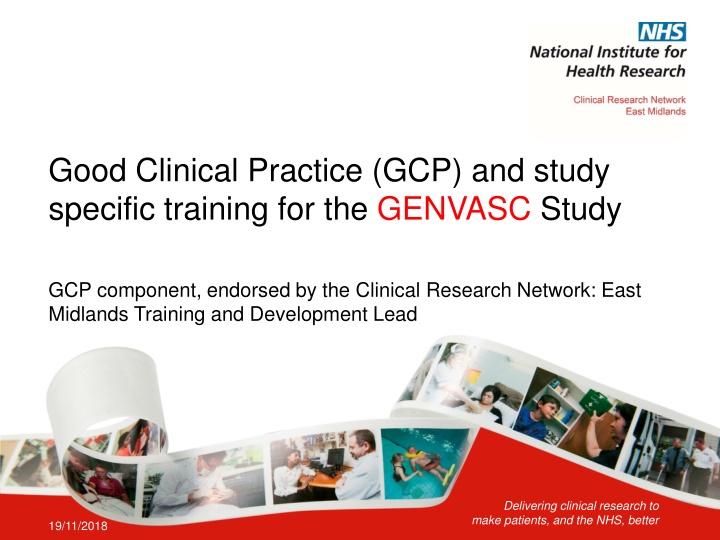 NHS
National Institute for Health Research

Clinical Research Network
East Midlands

Good Clinical Practice (GCP) and study specific training for the GENVASC Study

GCP component, endorsed by the Clinical Research Network: East Midlands Training and Development Lead

Delivering clinical research to make patients, and the NHS, better

19/11/2018